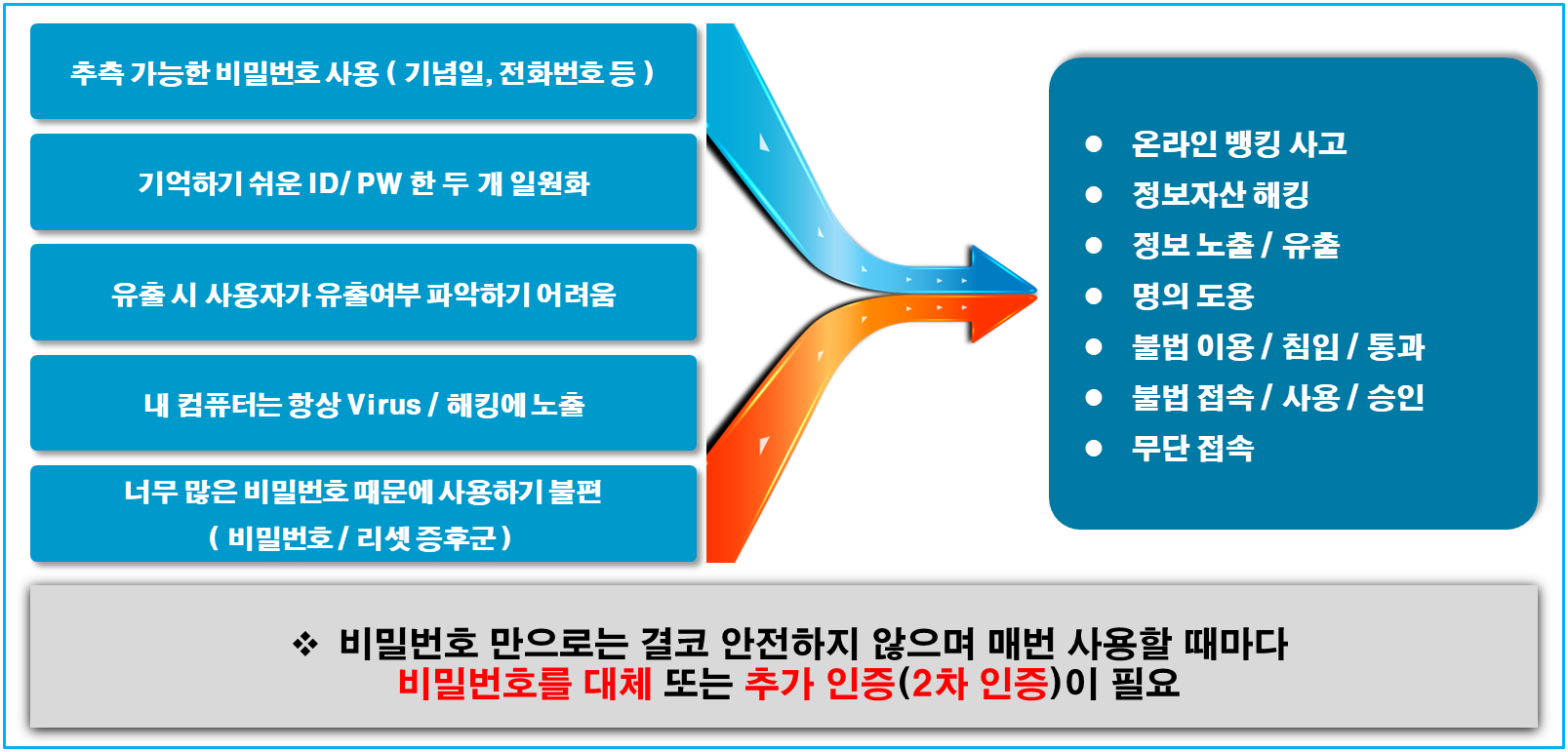 추측 가능한 비밀번호 사용 ( 기념일, 전화번호 등 )

기억하기 쉬운 ID/ PW 한 두 개 일원화

유출 시 사용자가 유출여부 파악하기 어려움

내 컴퓨터는 항상 Virus / 해킹에 노출

너무 많은 비밀번호 때문에 사용하기 불편
( 비밀번호 / 리셋 증후군 )

● 온라인 뱅킹 사고
● 정보자산 해킹
● 정보 노출 / 유출
● 명의 도용
● 불법 이용 / 침입 / 통과
● 불법 접속 / 사용 / 승인
● 무단 접속

❖ 비밀번호 만으로는 결코 안전하지 않으며 매번 사용할 때마다
비밀번호를 대체 또는 추가 인증(2차 인증)이 필요